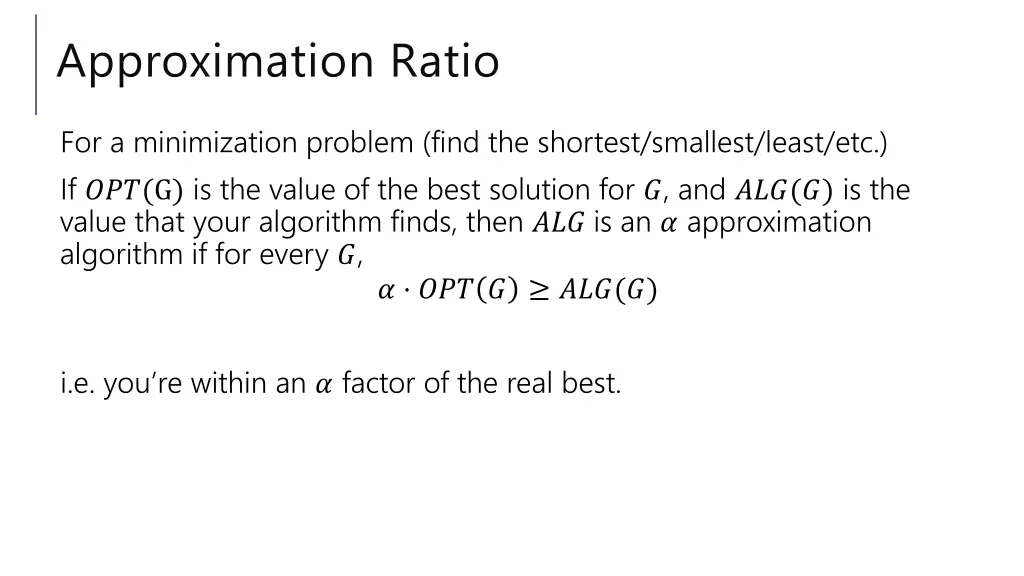 Approximation Ratio

For a minimization problem (find the shortest/smallest/least/etc.)

If $OPT(\mathrm{G})$ is the value of the best solution for $G$, and $ALG(G)$ is the value that your algorithm finds, then $ALG$ is an $\alpha$ approximation algorithm if for every $G$,

$\alpha \cdot OPT(G) \geq ALG(G)$

i.e. you're within an $\alpha$ factor of the real best.